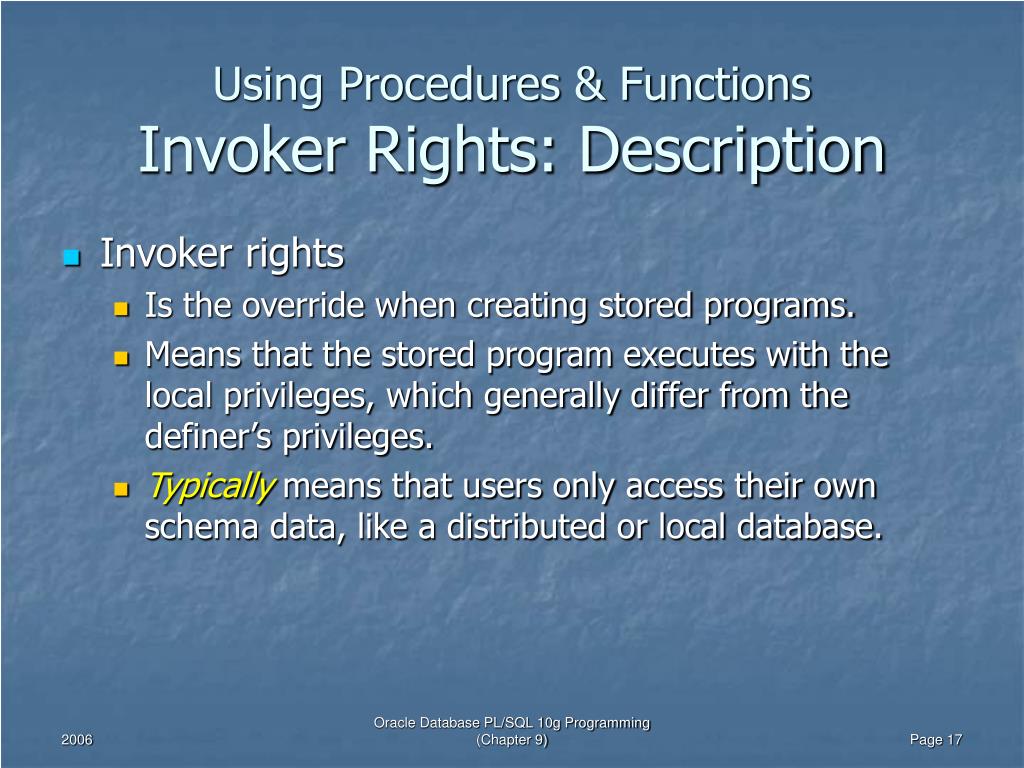 Using Procedures & Functions
Invoker Rights: Description

Invoker rights

Is the override when creating stored programs.

Means that the stored program executes with the local privileges, which generally differ from the definer’s privileges.

Typically means that users only access their own schema data, like a distributed or local database.

2006

Oracle Database PL/SQL 10g Programming (Chapter 9)

Page 17